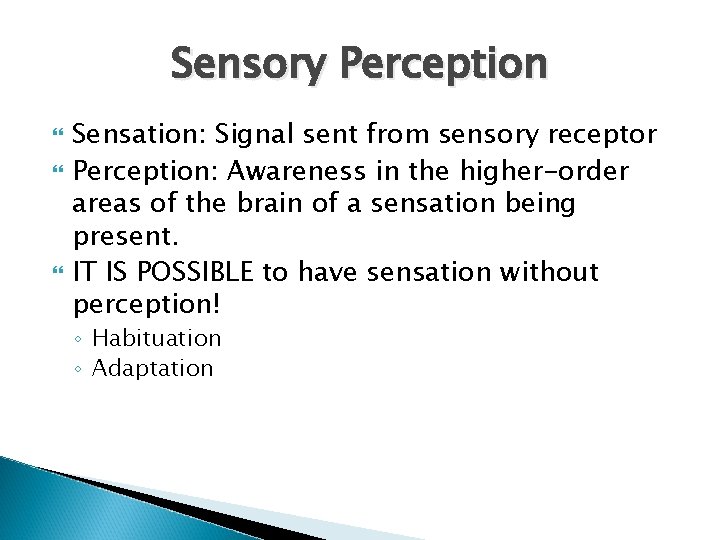 Sensory Perception

Sensation: Signal sent from sensory receptor

Perception: Awareness in the higher-order areas of the brain of a sensation being present.

IT IS POSSIBLE to have sensation without perception!

◦ Habituation
◦ Adaptation